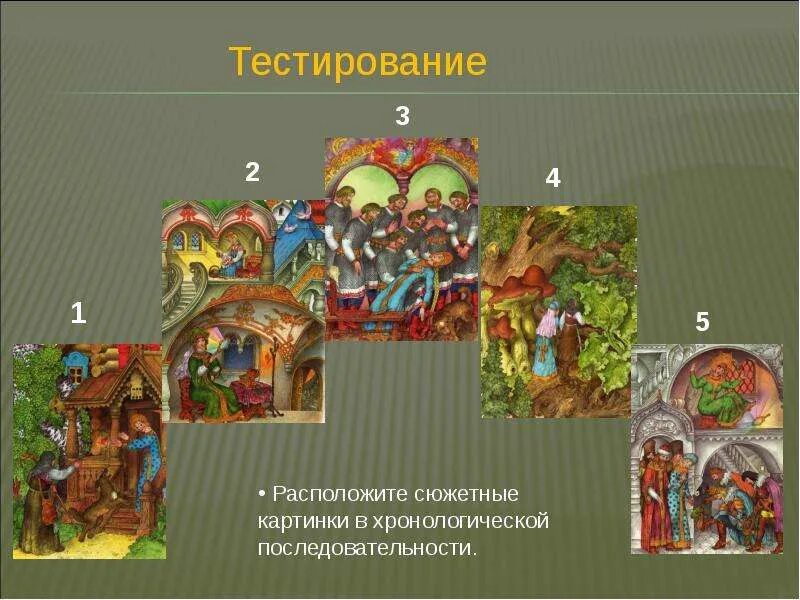 Тестирование

3

2

4

1

5

• Расположите сюжетные картинки в хронологической последовательности.